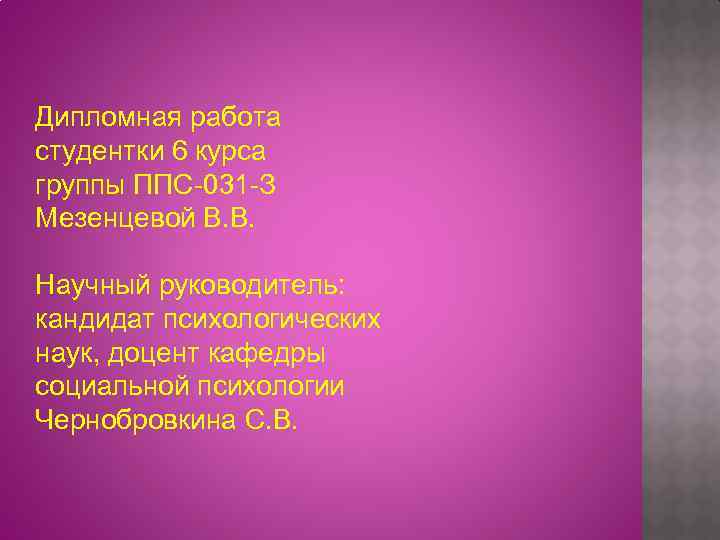 Дипломная работа студентки 6 курса группы ППС-031-З Мезенцевой В.В.

Научный руководитель: кандидат психологических наук, доцент кафедры социальной психологии Чернобровкина С.В.